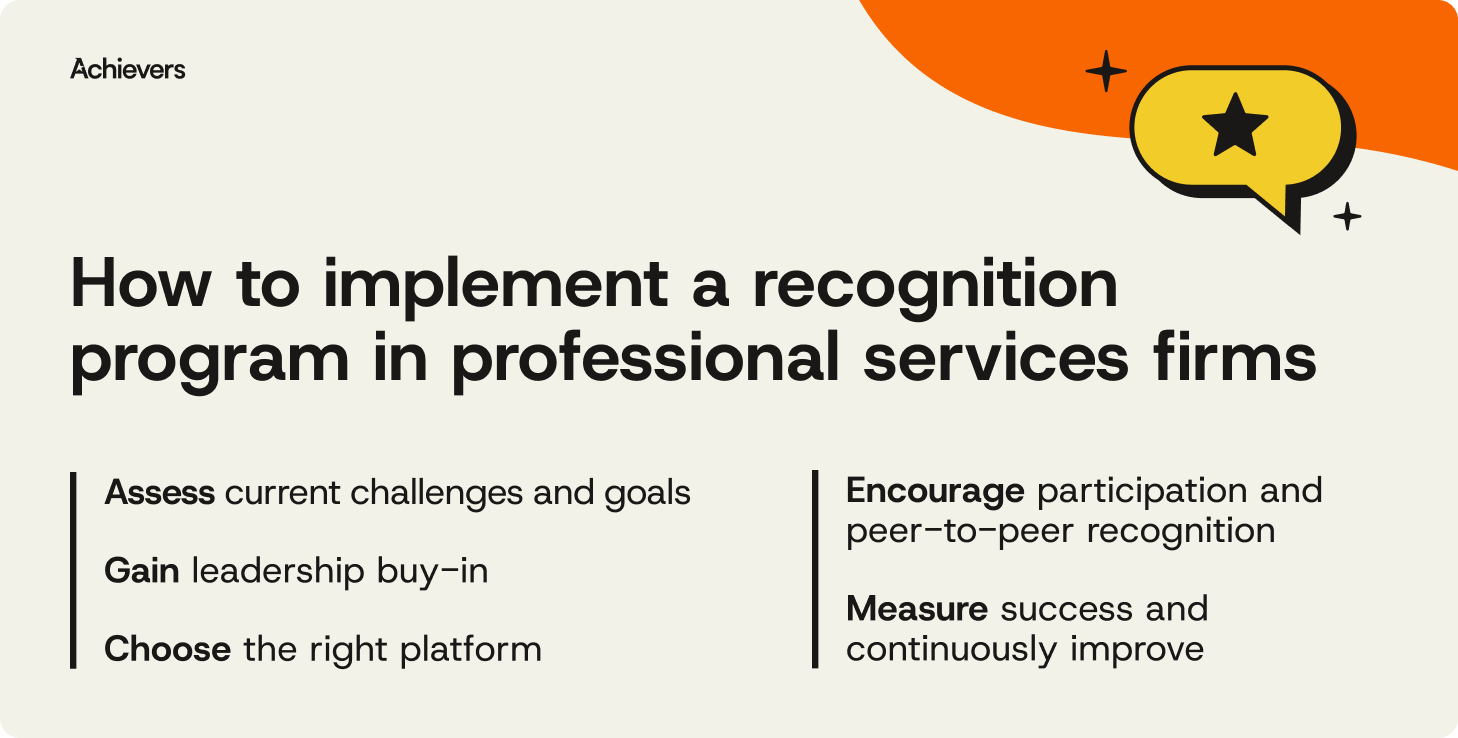 Achievers

How to implement a recognition program in professional services firms

Assess current challenges and goals

Gain leadership buy-in

Choose the right platform

Encourage participation and peer-to-peer recognition

Measure success and continuously improve